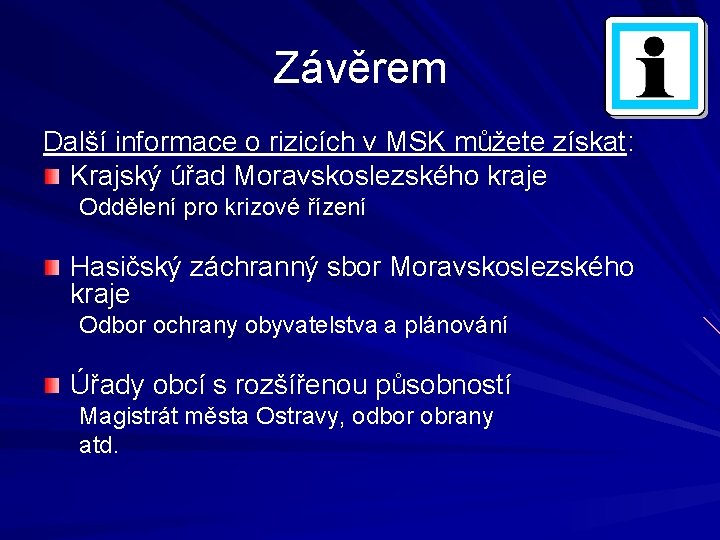 Závěrem

Další informace o rizicích v MSK můžete získat:

Krajský úřad Moravskoslezského kraje
Oddělení pro krizové řízení

Hasičský záchranný sbor Moravskoslezského kraje
Odbor ochrany obyvatelstva a plánování

Úřady obcí s rozšířenou působností
Magistrát města Ostravy, odbor obrany
atd.